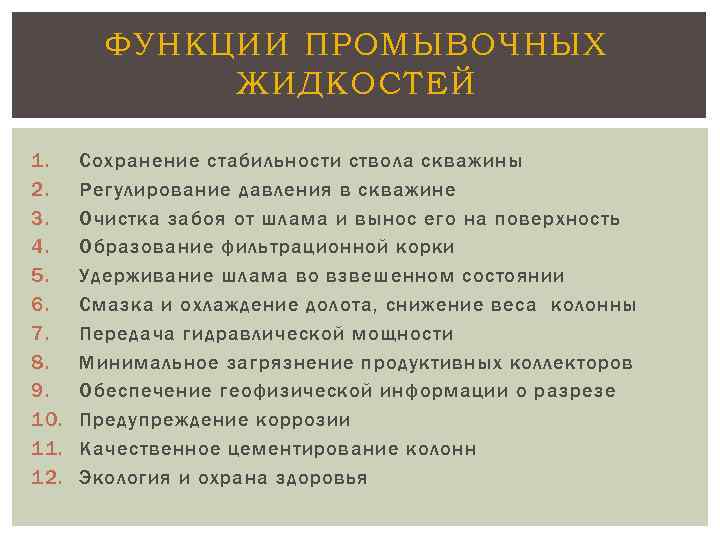 ФУНКЦИИ ПРОМЫВОЧНЫХ ЖИДКОСТЕЙ

1. Сохранение стабильности ствола скважины
2. Регулирование давления в скважине
3. Очистка забоя от шлама и вынос его на поверхность
4. Образование фильтрационной корки
5. Удерживание шлама во взвешенном состоянии
6. Смазка и охлаждение долота, снижение веса колонны
7. Передача гидравлической мощности
8. Минимальное загрязнение продуктивных коллекторов
9. Обеспечение геофизической информации о разрезе
10. Предупреждение коррозии
11. Качественное цементирование колонн
12. Экология и охрана здоровья